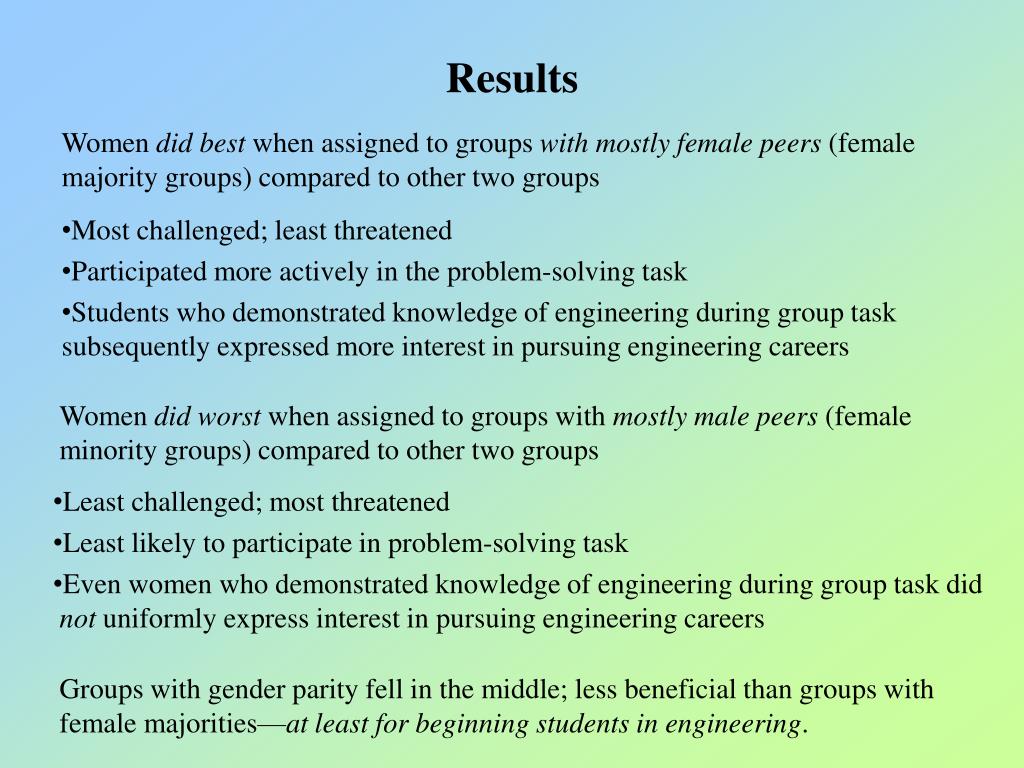 Results

Women did best when assigned to groups with mostly female peers (female majority groups) compared to other two groups

•Most challenged; least threatened

•Participated more actively in the problem-solving task

•Students who demonstrated knowledge of engineering during group task subsequently expressed more interest in pursuing engineering careers

Women did worst when assigned to groups with mostly male peers (female minority groups) compared to other two groups

•Least challenged; most threatened

•Least likely to participate in problem-solving task

•Even women who demonstrated knowledge of engineering during group task did not uniformly express interest in pursuing engineering careers

Groups with gender parity fell in the middle; less beneficial than groups with female majorities—at least for beginning students in engineering.